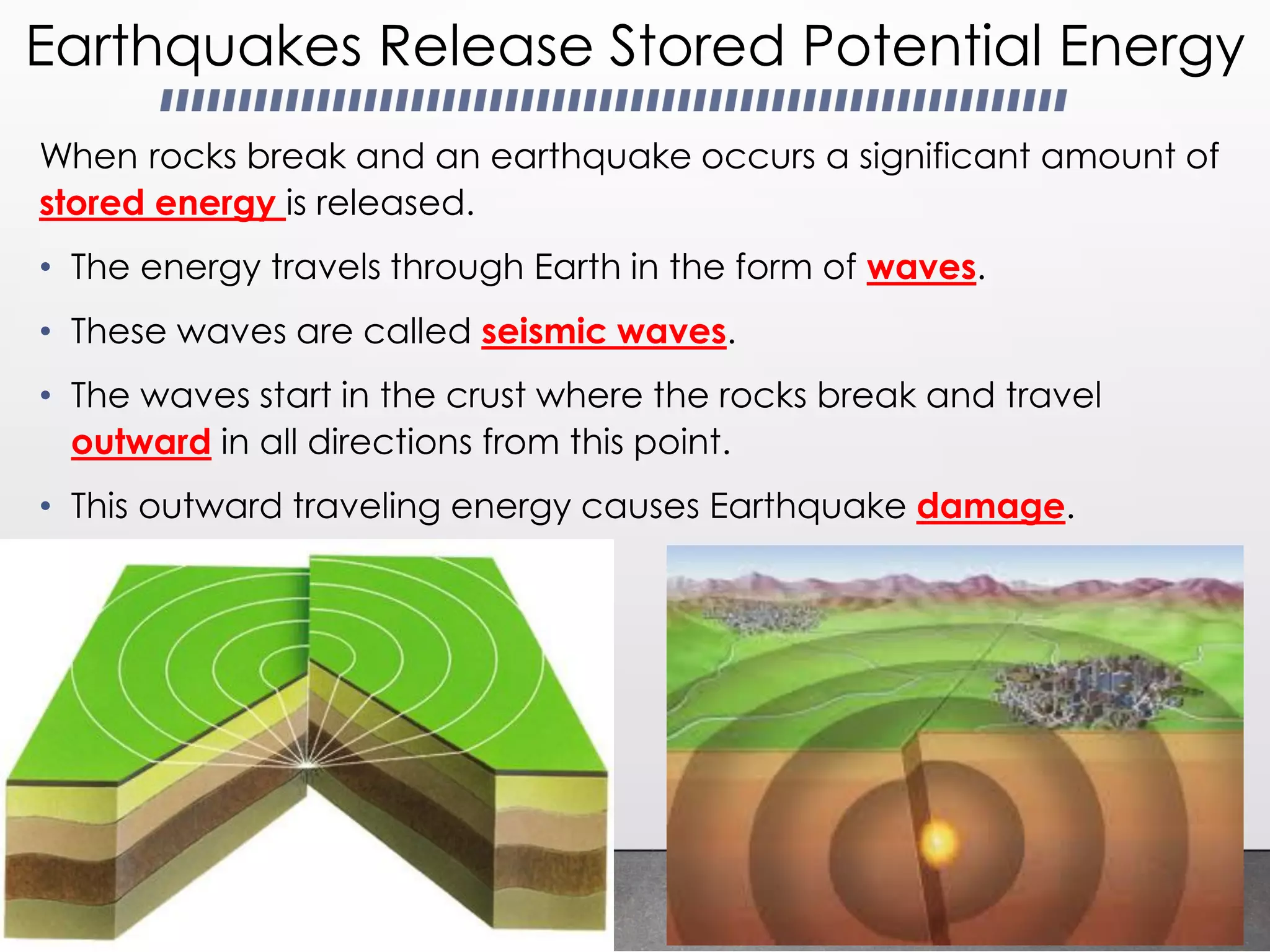 Earthquakes Release Stored Potential Energy

When rocks break and an earthquake occurs a significant amount of stored energy is released.

• The energy travels through Earth in the form of waves.

• These waves are called seismic waves.

• The waves start in the crust where the rocks break and travel outward in all directions from this point.

• This outward traveling energy causes Earthquake damage.